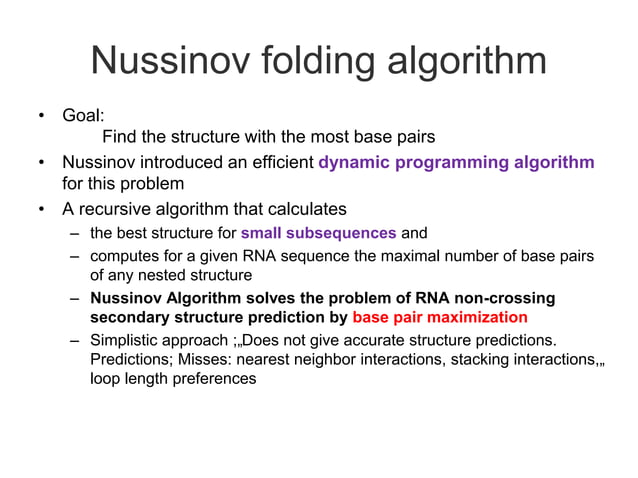 Nussinov folding algorithm

• Goal:
Find the structure with the most base pairs
• Nussinov introduced an efficient dynamic programming algorithm for this problem
• A recursive algorithm that calculates
– the best structure for small subsequences and
– computes for a given RNA sequence the maximal number of base pairs of any nested structure
– Nussinov Algorithm solves the problem of RNA non-crossing secondary structure prediction by base pair maximization
– Simplistic approach ;„Does not give accurate structure predictions. Predictions; Misses: nearest neighbor interactions, stacking interactions,„ loop length preferences